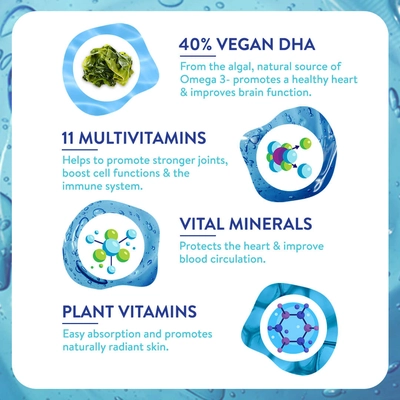 40% VEGAN DHA

From the algal, natural source of Omega 3- promotes a healthy heart & improves brain function.

11 MULTIVITAMINS

Helps to promote stronger joints, boost cell functions & the immune system.

VITAL MINERALS

Protects the heart & improve blood circulation.

PLANT VITAMINS

Easy absorption and promotes naturally radiant skin.